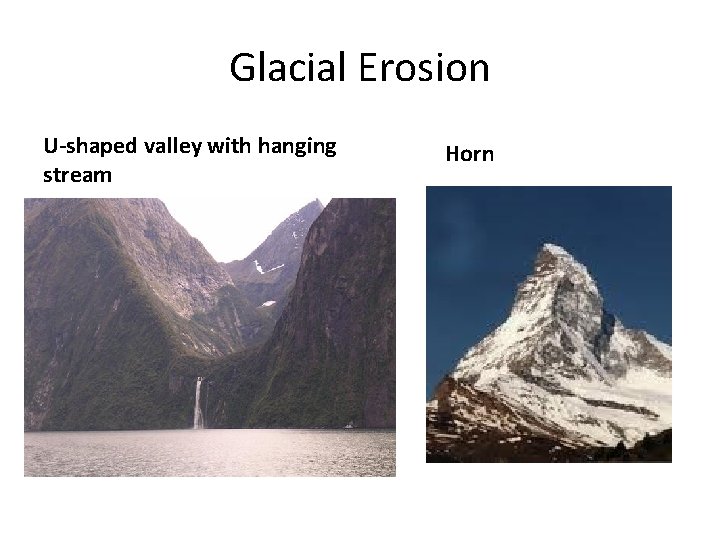 Glacial Erosion

U-shaped valley with hanging stream

Horn